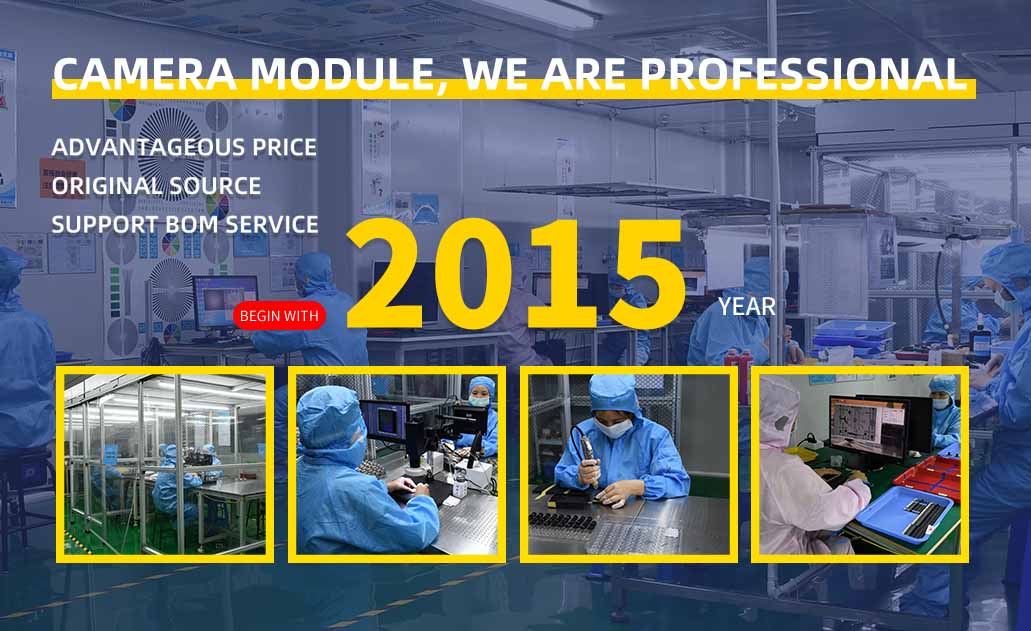 CAMERA MODULE, WE ARE PROFESSIONAL

ADVANTAGEOUS PRICE
ORIGINAL SOURCE
SUPPORT BOM SERVICE

BEGIN WITH 2015 YEAR